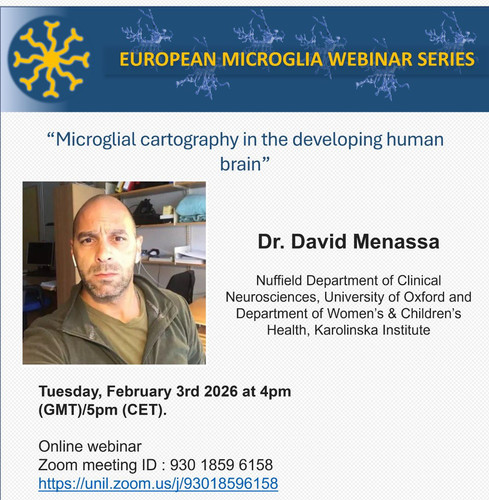 EUROPEAN MICROGLIA WEBINAR SERIES

“Microglial cartography in the developing human brain”

Dr. David Menassa

Nuffield Department of Clinical Neurosciences, University of Oxford and Department of Women’s & Children’s Health, Karolinska Institute

Tuesday, February 3rd 2026 at 4pm (GMT)/5pm (CET).

Online webinar
Zoom meeting ID : 930 1859 6158
https://unil.zoom.us/j/93018596158